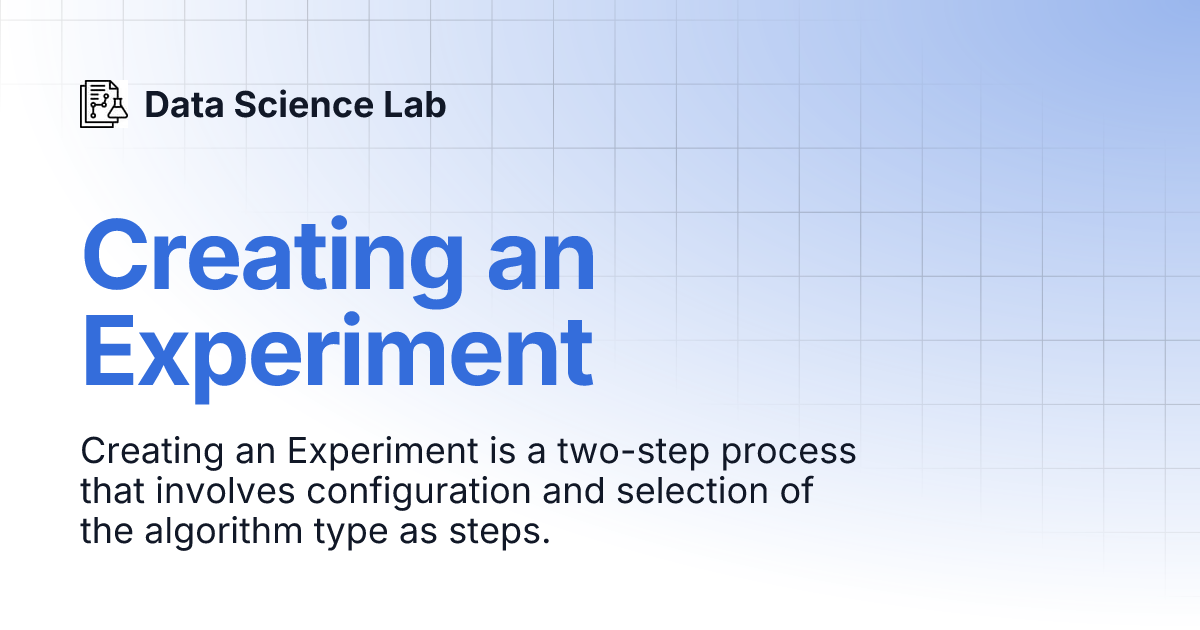 Data Science Lab

Creating an Experiment

Creating an Experiment is a two-step process that involves configuration and selection of the algorithm type as steps.